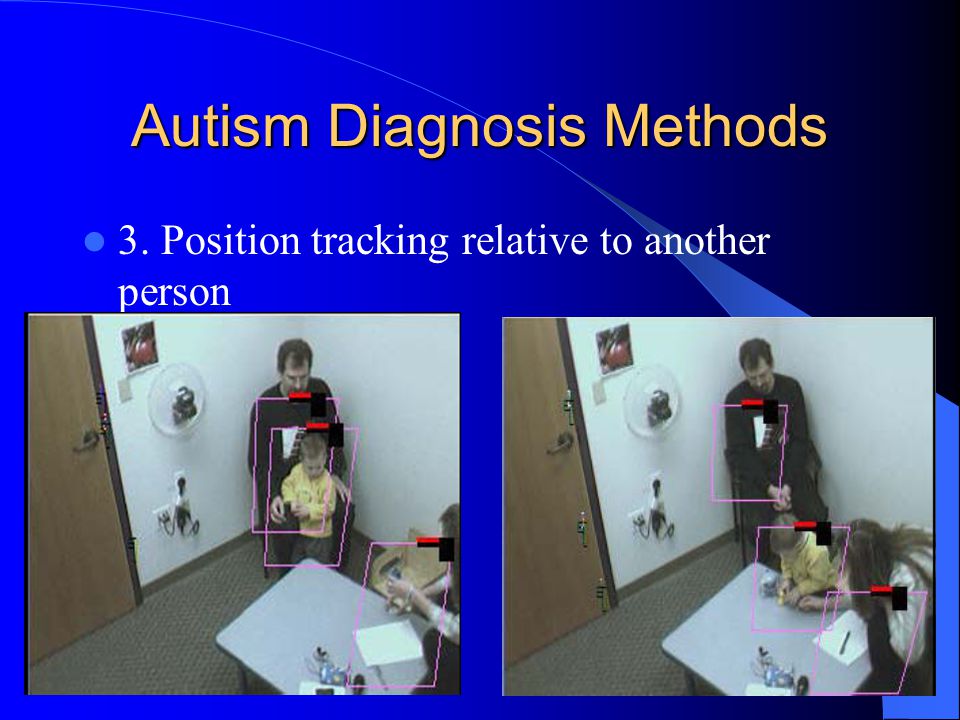 Autism Diagnosis Methods

3. Position tracking relative to another person